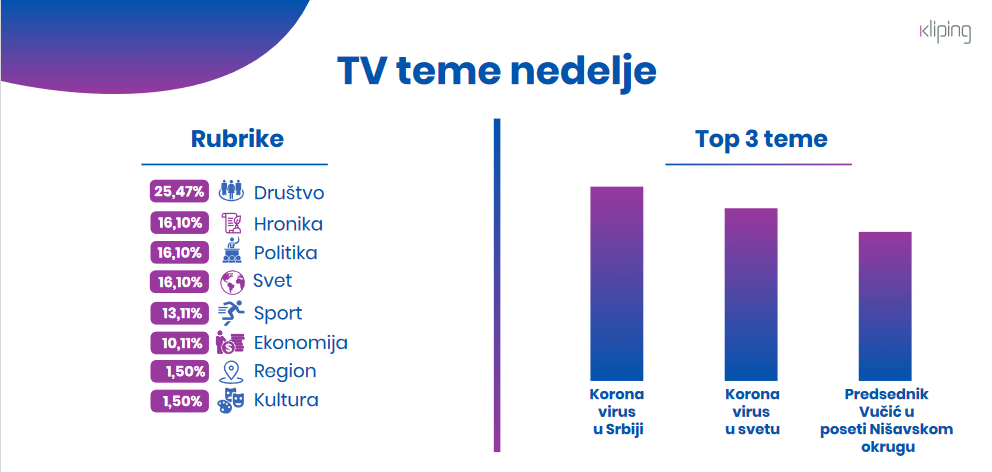 kliping

TV teme nedelje

Rubrike

25,47% Društvo
16,10% Hronika
16,10% Politika
16,10% Svet
13,11% Sport
10,11% Ekonomija
1,50% Region
1,50% Kultura

Top 3 teme

Korona virus u Srbiji

Korona virus u svetu

Predsednik Vučić u poseti Nišavskom okrugu